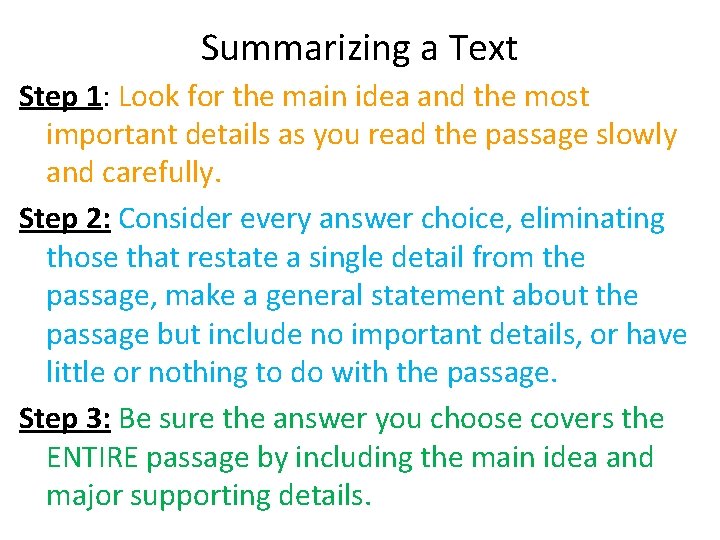 Summarizing a Text

Step 1: Look for the main idea and the most important details as you read the passage slowly and carefully.

Step 2: Consider every answer choice, eliminating those that restate a single detail from the passage, make a general statement about the passage but include no important details, or have little or nothing to do with the passage.

Step 3: Be sure the answer you choose covers the ENTIRE passage by including the main idea and major supporting details.